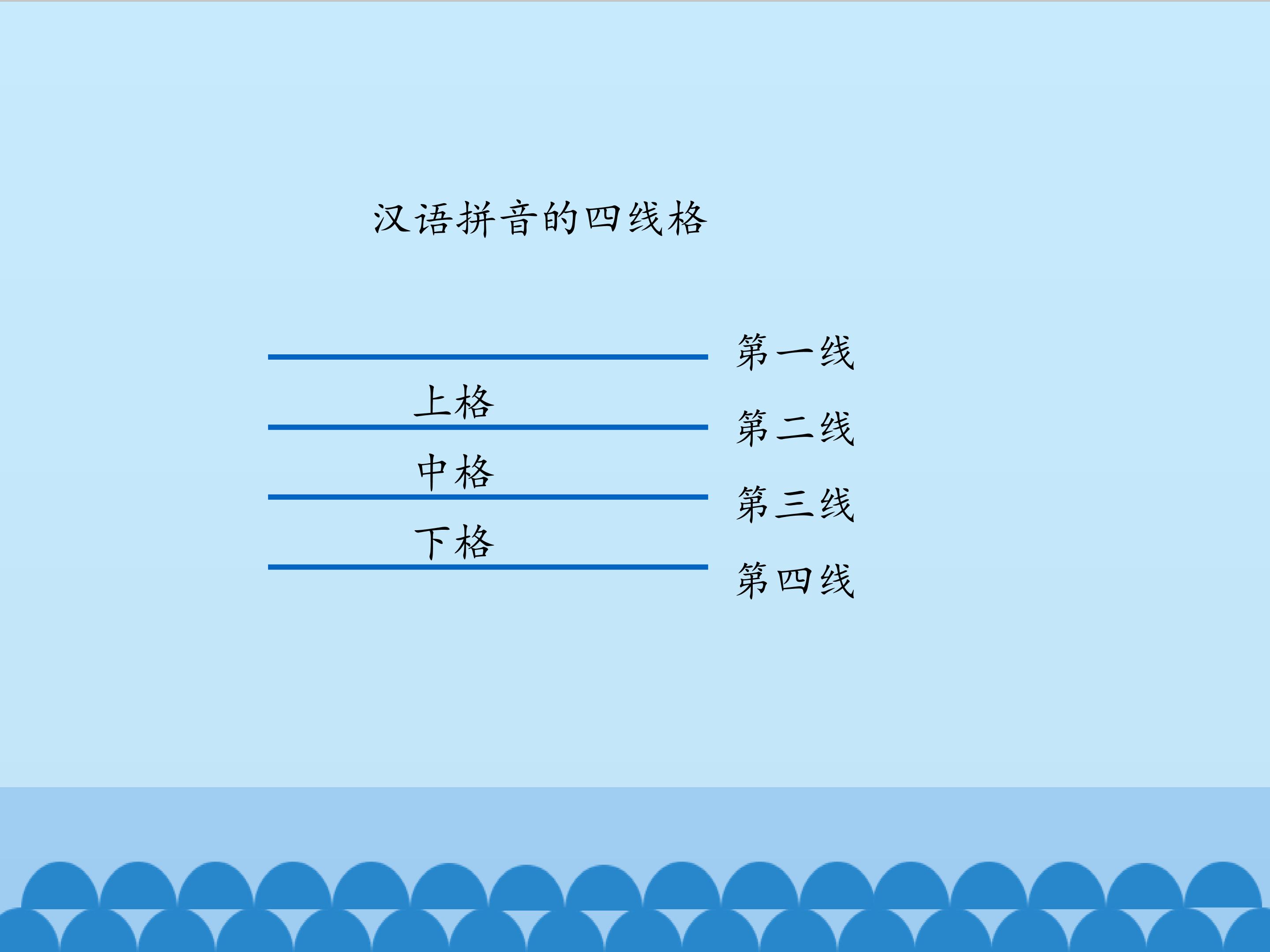 汉语拼音的四线格

第一线

上格

第二线

中格

第三线

下格

第四线